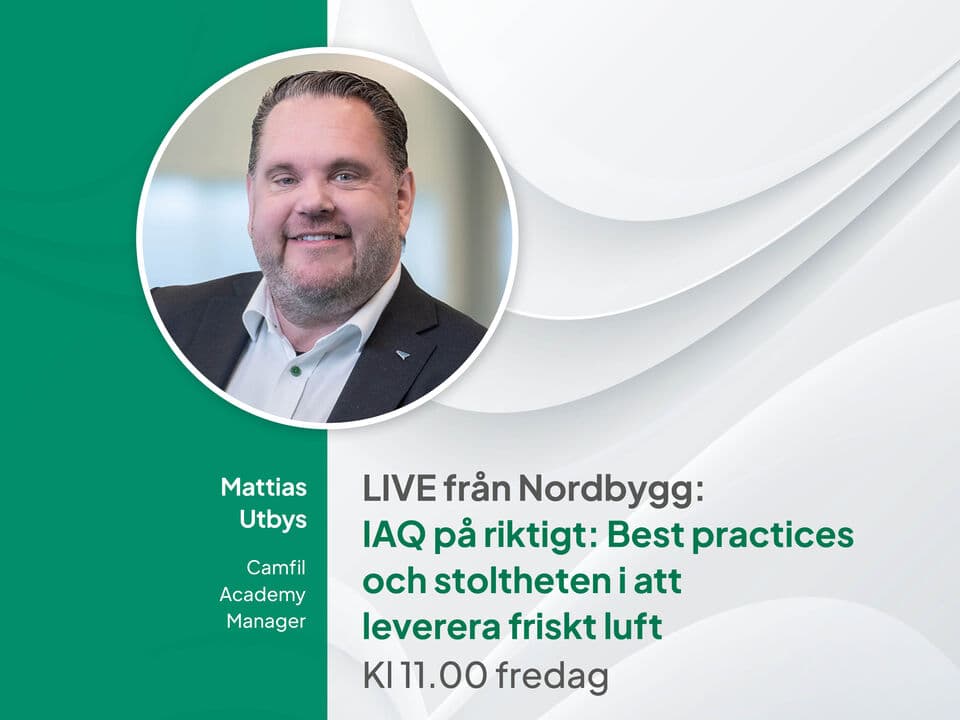 Mattias Utbys

Camfil Academy Manager

LIVE från Nordbygg:
IAQ på riktigt: Best practices och stoltheten i att leverera friskt luft
Kl 11.00 fredag